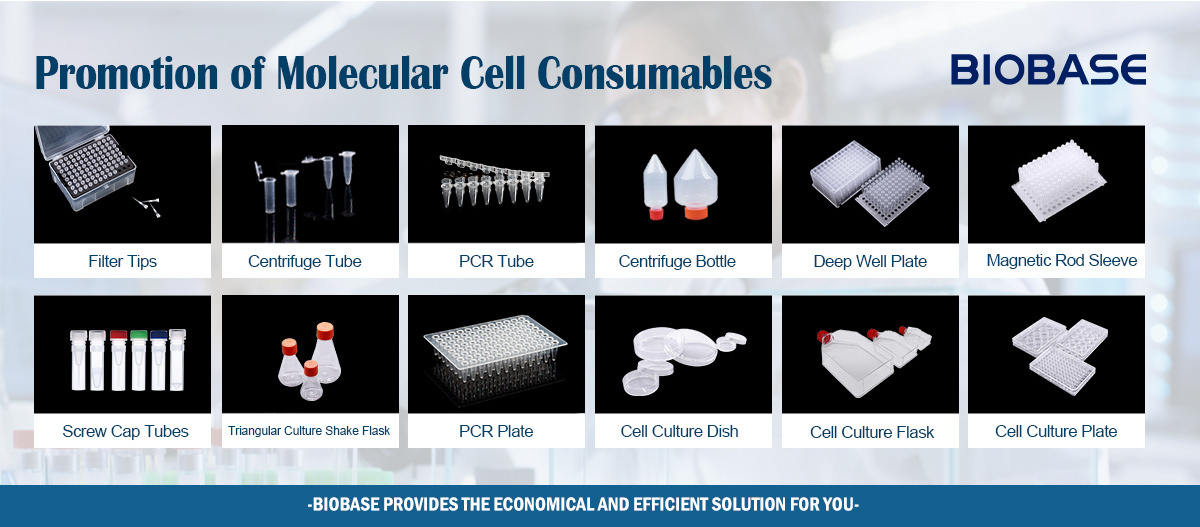 Promotion of Molecular Cell Consumables

BIOBASE

Filter Tips

Centrifuge Tube

PCR Tube

Centrifuge Bottle

Deep Well Plate

Magnetic Rod Sleeve

Screw Cap Tubes

Triangular Culture Shake Flask

PCR Plate

Cell Culture Dish

Cell Culture Flask

Cell Culture Plate

-BIOBASE PROVIDES THE ECONOMICAL AND EFFICIENT SOLUTION FOR YOU-